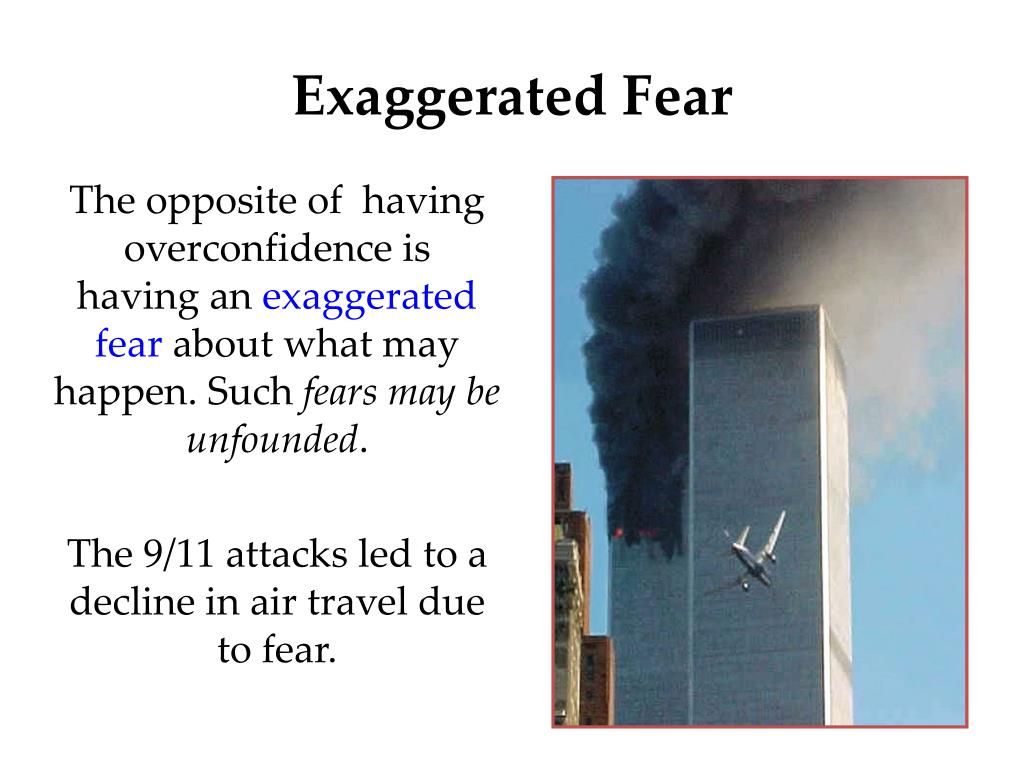 Exaggerated Fear

The opposite of having overconfidence is having an exaggerated fear about what may happen. Such fears may be unfounded.

The 9/11 attacks led to a decline in air travel due to fear.